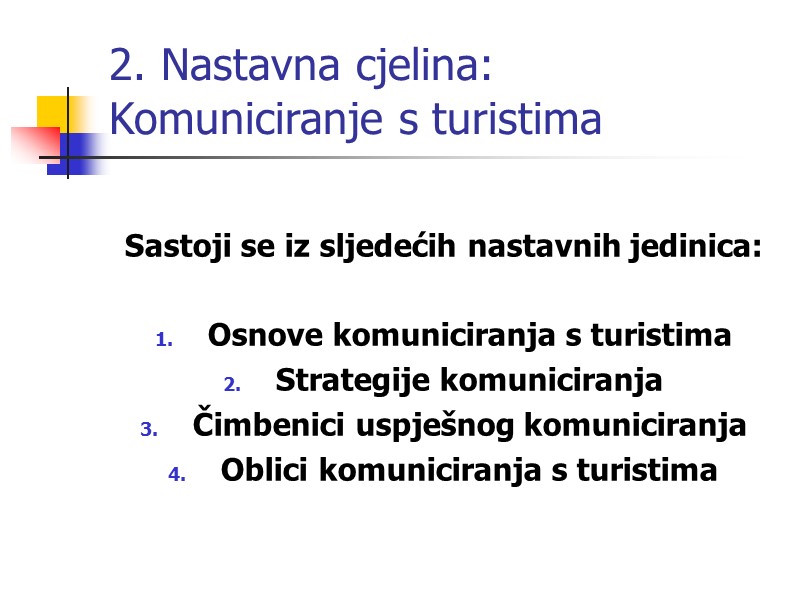 2. Nastavna cjelina:
Komuniciranje s turistima

Sastoji se iz sljedećih nastavnih jedinica:

1. Osnove komuniciranja s turistima
2. Strategije komuniciranja
3. Čimbenici uspješnog komuniciranja
4. Oblici komuniciranja s turistima